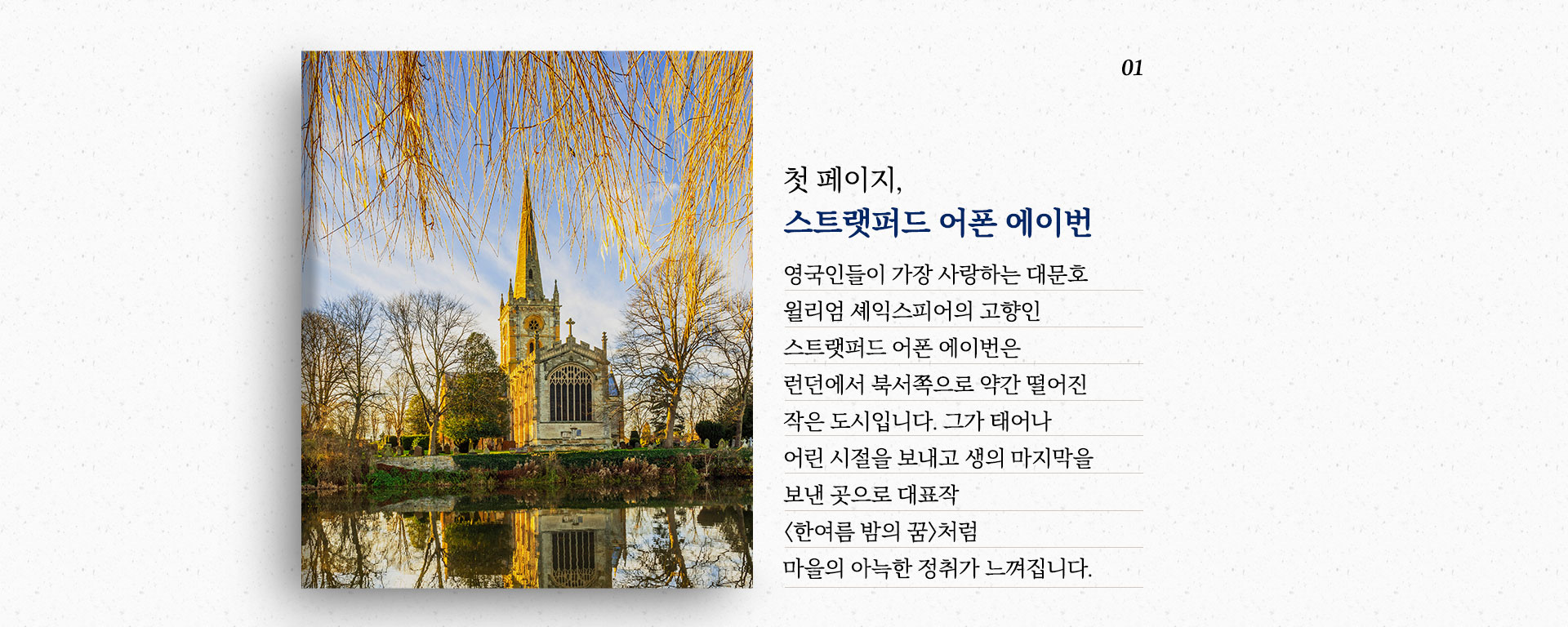 01

첫 페이지,
스트랫퍼드 어폰 에이번

영국인들이 가장 사랑하는 대문호
윌리엄 셰익스피어의 고향인
스트랫퍼드 어폰 에이번은
런던에서 북서쪽으로 약간 떨어진
작은 도시입니다. 그가 태어나
어린 시절을 보내고 생의 마지막을
보낸 곳으로 대표작
〈한여름 밤의 꿈〉처럼
마을의 아늑한 정취가 느껴집니다.